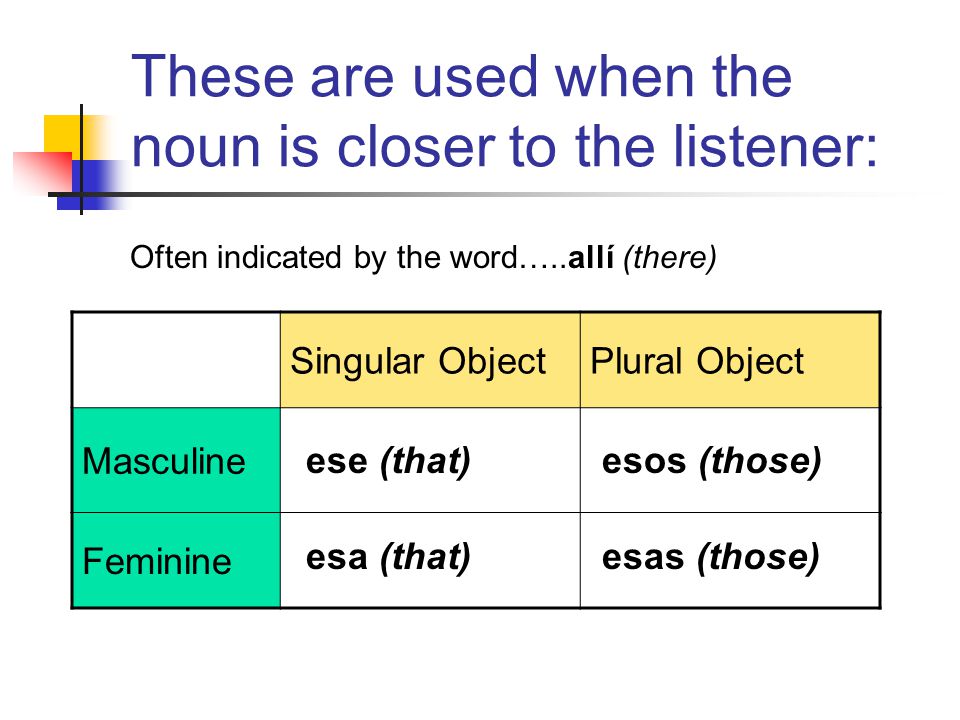 These are used when the noun is closer to the listener:

Often indicated by the word…..allí (there)

| | Singular Object | Plural Object |
|---|---|---|
| Masculine | ese (that) | esos (those) |
| Feminine | esa (that) | esas (those) |